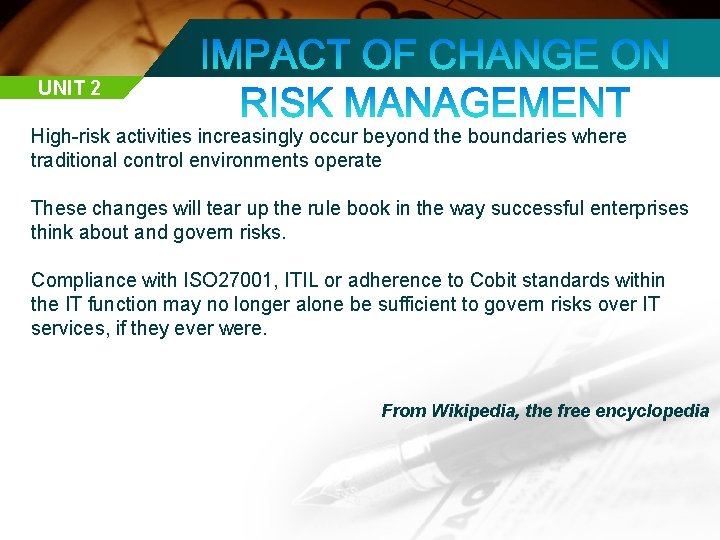 UNIT 2

IMPACT OF CHANGE ON RISK MANAGEMENT

High-risk activities increasingly occur beyond the boundaries where traditional control environments operate

These changes will tear up the rule book in the way successful enterprises think about and govern risks.

Compliance with ISO27001, ITIL or adherence to Cobit standards within the IT function may no longer alone be sufficient to govern risks over IT services, if they ever were.

From Wikipedia, the free encyclopedia